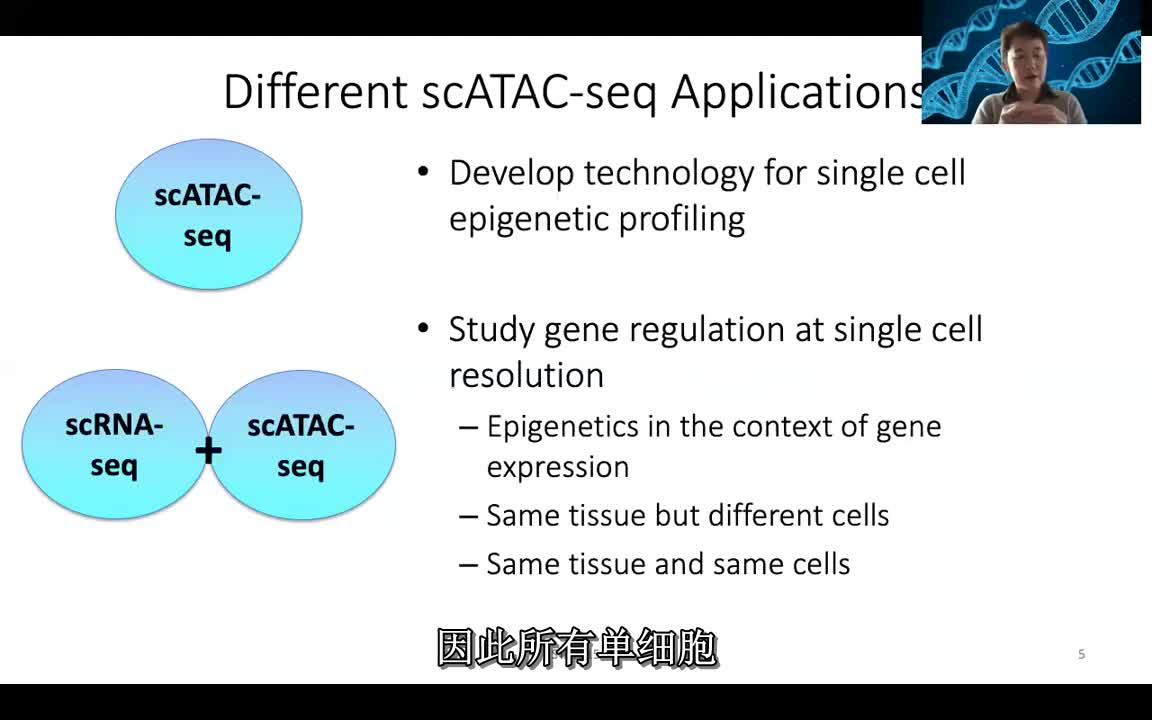 Different scATAC-seq Applications

scATAC-seq

scRNA-seq + scATAC-seq

• Develop technology for single cell epigenetic profiling

• Study gene regulation at single cell resolution
– Epigenetics in the context of gene expression
– Same tissue but different cells
– Same tissue and same cells

因此所有单细胞

5